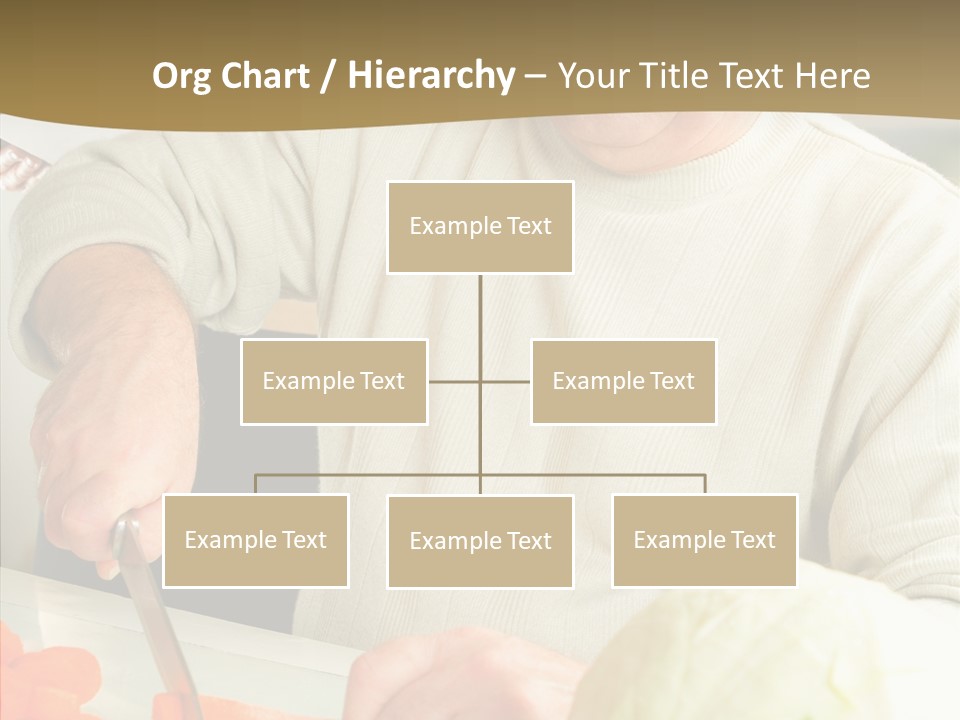 Org Chart / Hierarchy – Your Title Text Here

Example Text

Example Text

Example Text

Example Text

Example Text

Example Text